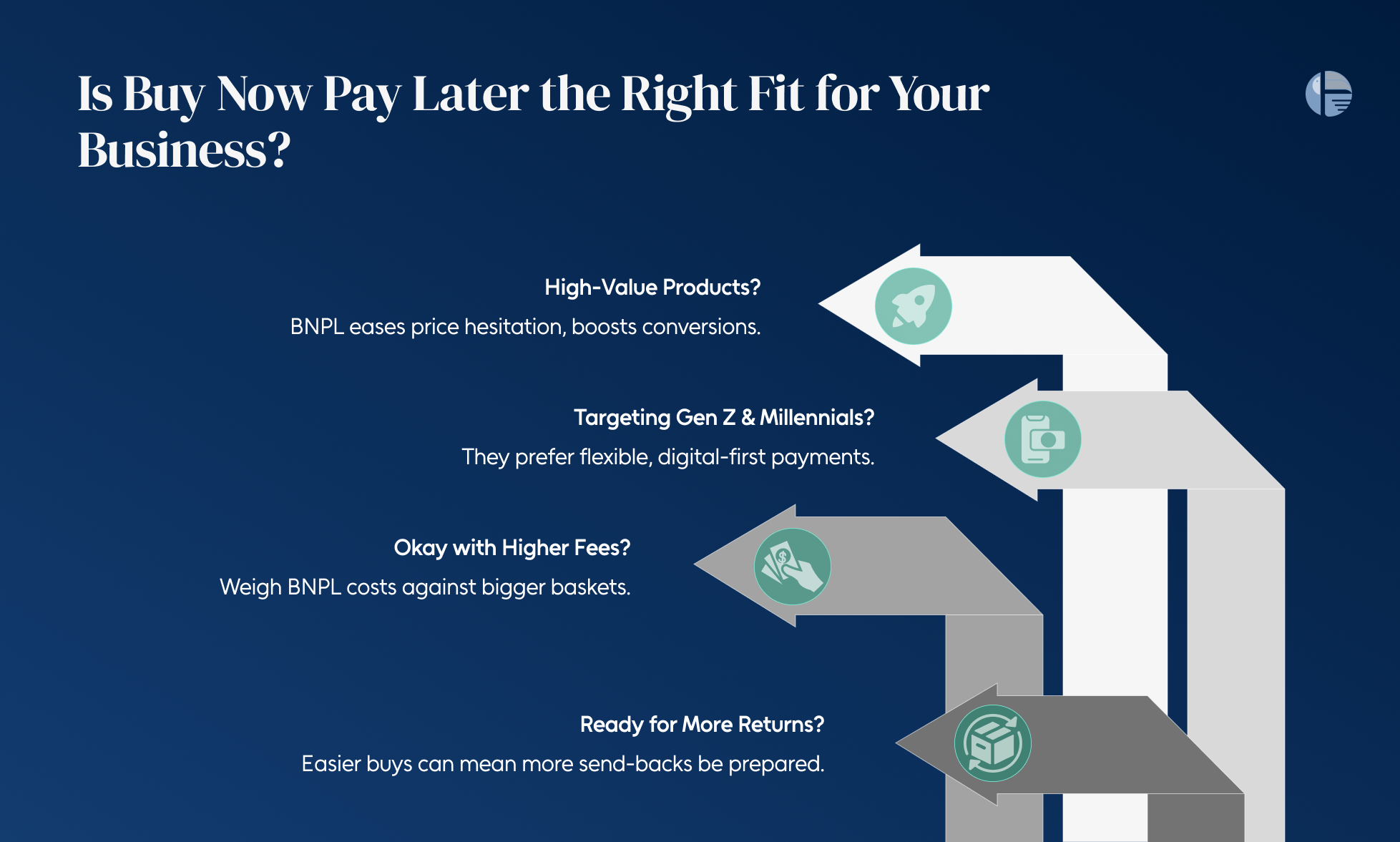 Is Buy Now Pay Later the Right Fit for Your Business?

High-Value Products?

BNPL eases price hesitation, boosts conversions.

Targeting Gen Z & Millennials?

They prefer flexible, digital-first payments.

Okay with Higher Fees?

Weigh BNPL costs against bigger baskets.

Ready for More Returns?

Easier buys can mean more send-backs be prepared.